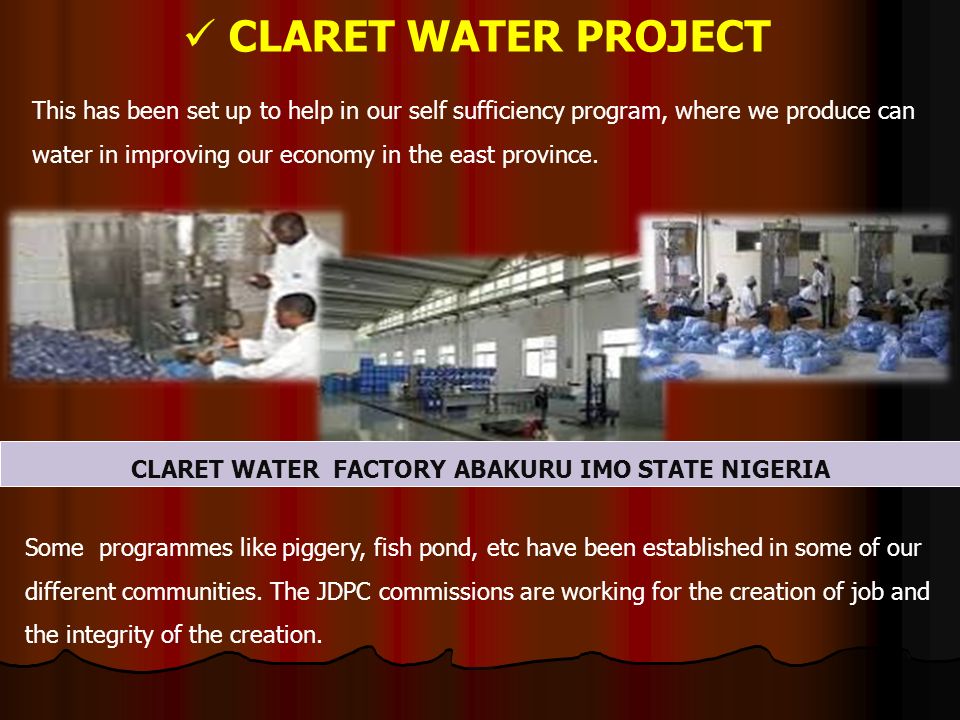 ✓ CLARET WATER PROJECT

This has been set up to help in our self sufficiency program, where we produce can water in improving our economy in the east province.

CLARET WATER FACTORY ABAKURU IMO STATE NIGERIA

Some programmes like piggery, fish pond, etc have been established in some of our different communities. The JDPC commissions are working for the creation of job and the integrity of the creation.